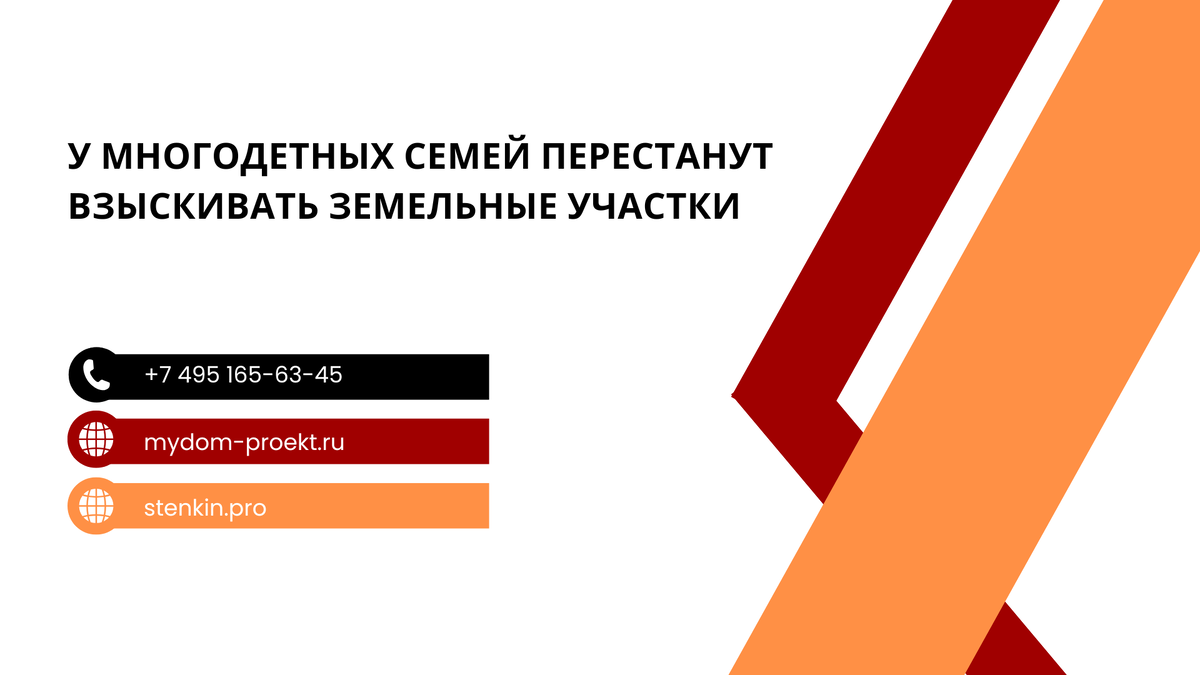 У МНОГОДЕТНЫХ СЕМЕЙ ПЕРЕСТАНУТ ВЗЫСКИВАТЬ ЗЕМЕЛЬНЫЕ УЧАСТКИ

+7 495 165-63-45

mydom-proekt.ru

stenkin.pro